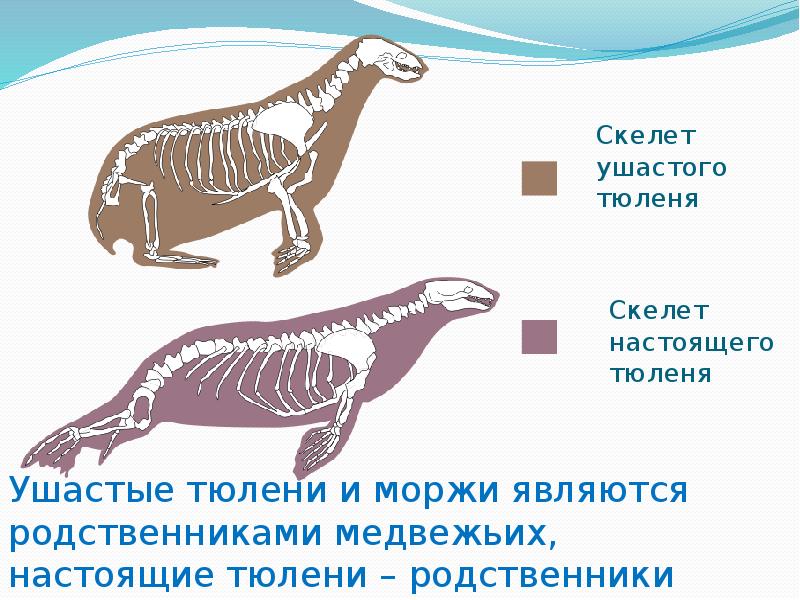 Скелет ушастого тюленя

Скелет настоящего тюленя

Ушастые тюлени и моржи являются родственниками медвежьих, настоящие тюлени – родственники